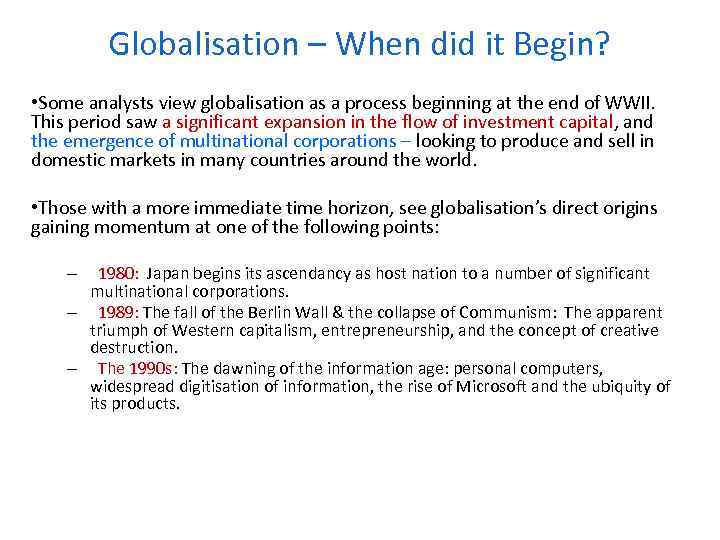 Globalisation – When did it Begin?

•Some analysts view globalisation as a process beginning at the end of WWII. This period saw a significant expansion in the flow of investment capital, and the emergence of multinational corporations – looking to produce and sell in domestic markets in many countries around the world.

•Those with a more immediate time horizon, see globalisation's direct origins gaining momentum at one of the following points:

– 1980: Japan begins its ascendancy as host nation to a number of significant multinational corporations.
– 1989: The fall of the Berlin Wall & the collapse of Communism: The apparent triumph of Western capitalism, entrepreneurship, and the concept of creative destruction.
– The 1990s: The dawning of the information age: personal computers, widespread digitisation of information, the rise of Microsoft and the ubiquity of its products.